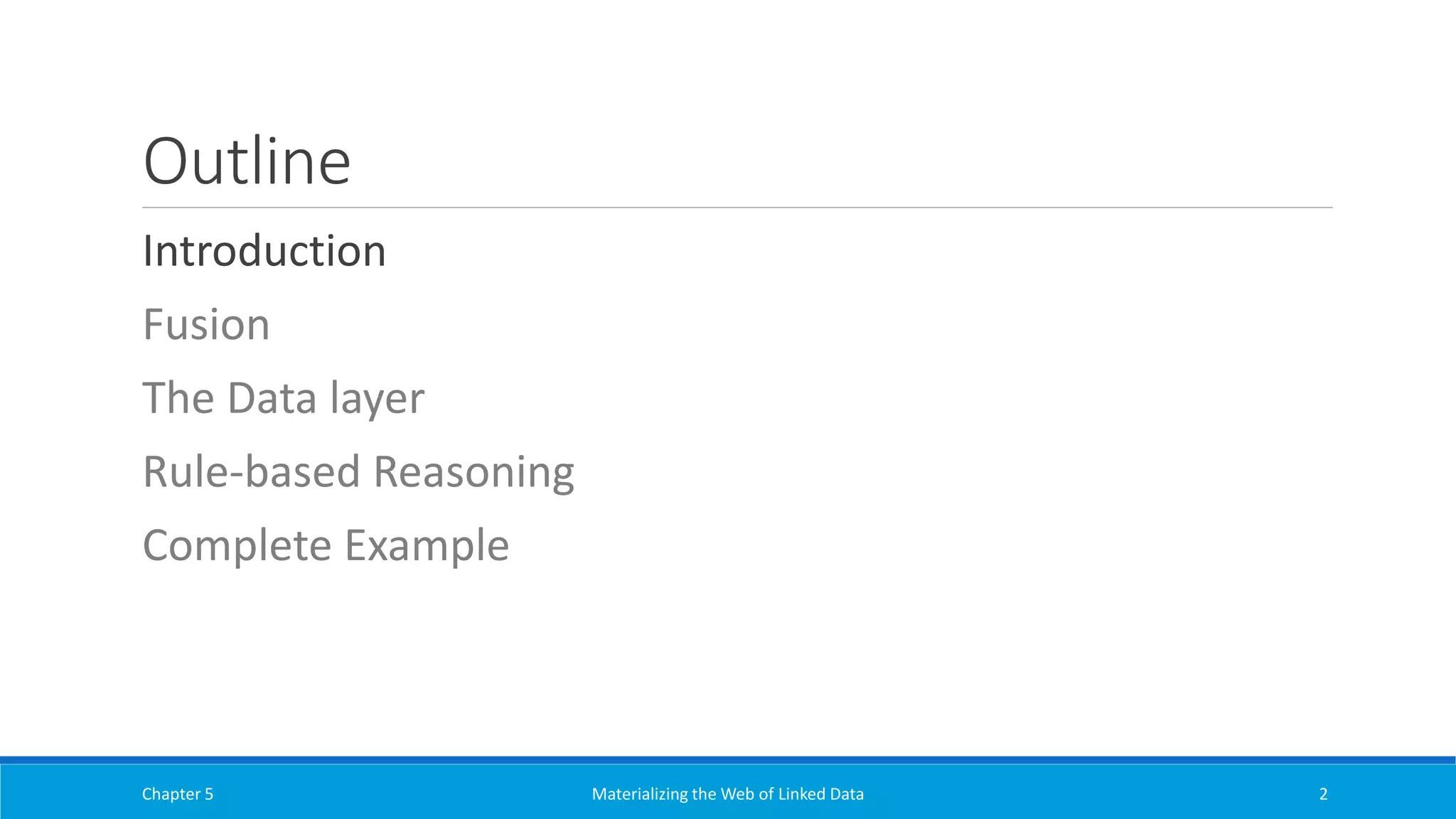 Outline

Introduction

Fusion

The Data layer

Rule-based Reasoning

Complete Example

Chapter 5

Materializing the Web of Linked Data

2